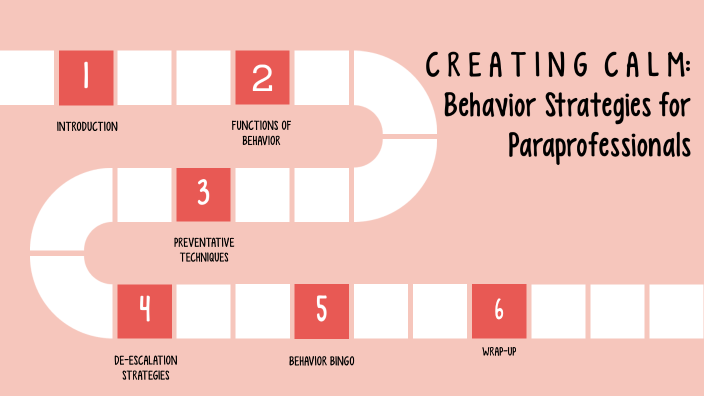 CREATING CALM:
Behavior Strategies for Paraprofessionals

1
INTRODUCTION

2
FUNCTIONS OF BEHAVIOR

3
PREVENTATIVE TECHNIQUES

4
DE-ESCALATION STRATEGIES

5
BEHAVIOR BINGO

6
WRAP-UP